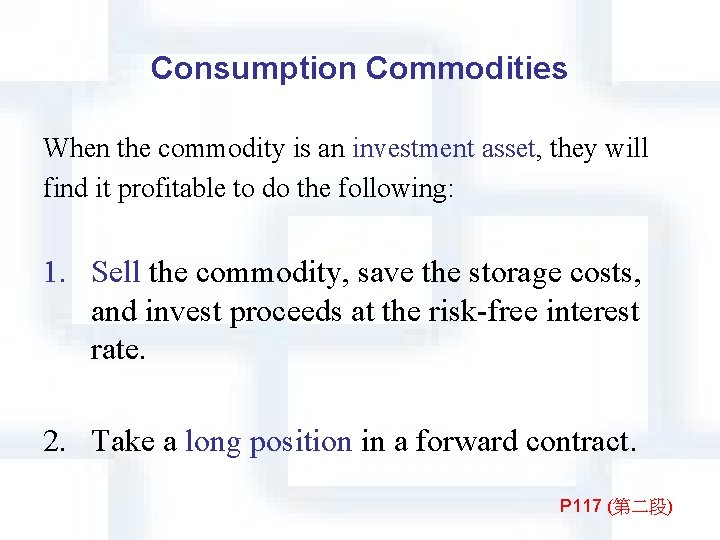 Consumption Commodities

When the commodity is an investment asset, they will find it profitable to do the following:

1. Sell the commodity, save the storage costs, and invest proceeds at the risk-free interest rate.

2. Take a long position in a forward contract.

P117 (第二段)